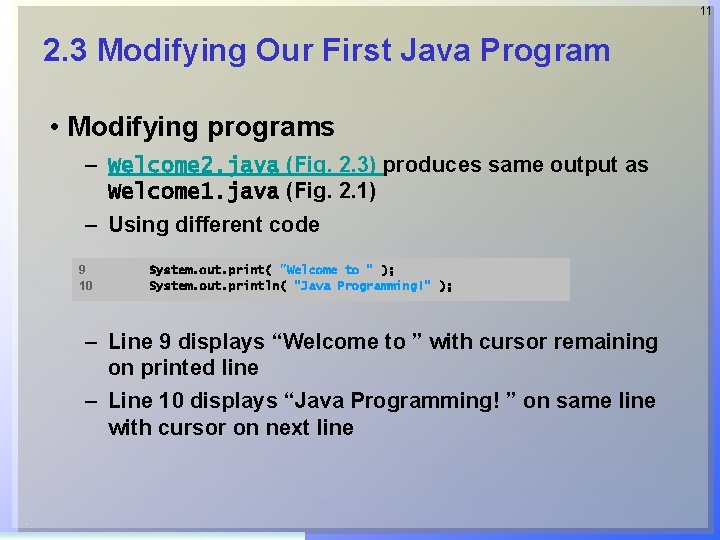 11

2.3 Modifying Our First Java Program

• Modifying programs

– Welcome2.java (Fig. 2.3) produces same output as Welcome1.java (Fig. 2.1)

– Using different code

9 System.out.print( "Welcome to " );
10 System.out.println( "Java Programming!" );

– Line 9 displays “Welcome to ” with cursor remaining on printed line

– Line 10 displays “Java Programming! ” on same line with cursor on next line